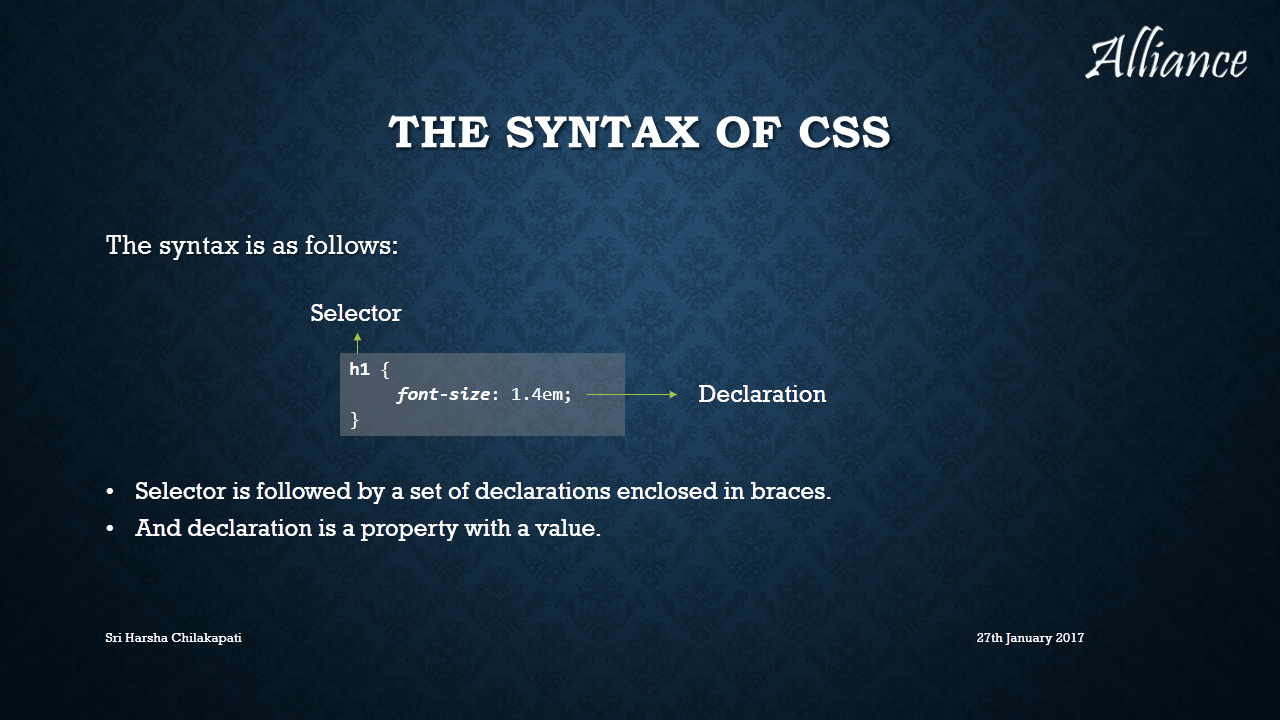 Alliance

THE SYNTAX OF CSS

The syntax is as follows:

Selector

h1 {
    font-size: 1.4em;
}

Declaration

• Selector is followed by a set of declarations enclosed in braces.
• And declaration is a property with a value.

Sri Harsha Chilakapati

27th January 2017